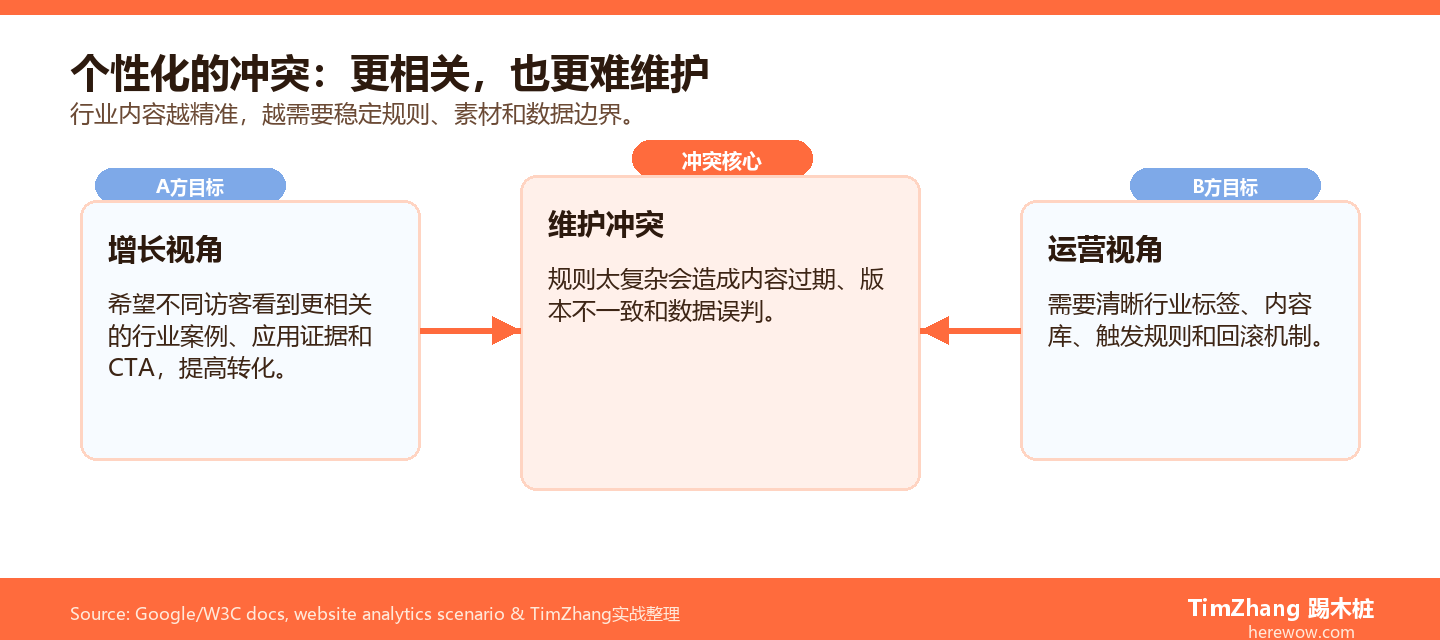 个性化的冲突：更相关，也更难维护
行业内容越精准，越需要稳定规则、素材和数据边界。

A方目标

增长视角

希望不同访客看到更相关的行业案例、应用证据和CTA，提高转化。

冲突核心

维护冲突

规则太复杂会造成内容过期、版本不一致和数据误判。

B方目标

运营视角

需要清晰行业标签、内容库、触发规则和回滚机制。

Source: Google/W3C docs, website analytics scenario & TimZhang实战整理

TimZhang 踢木桩
herewow.com